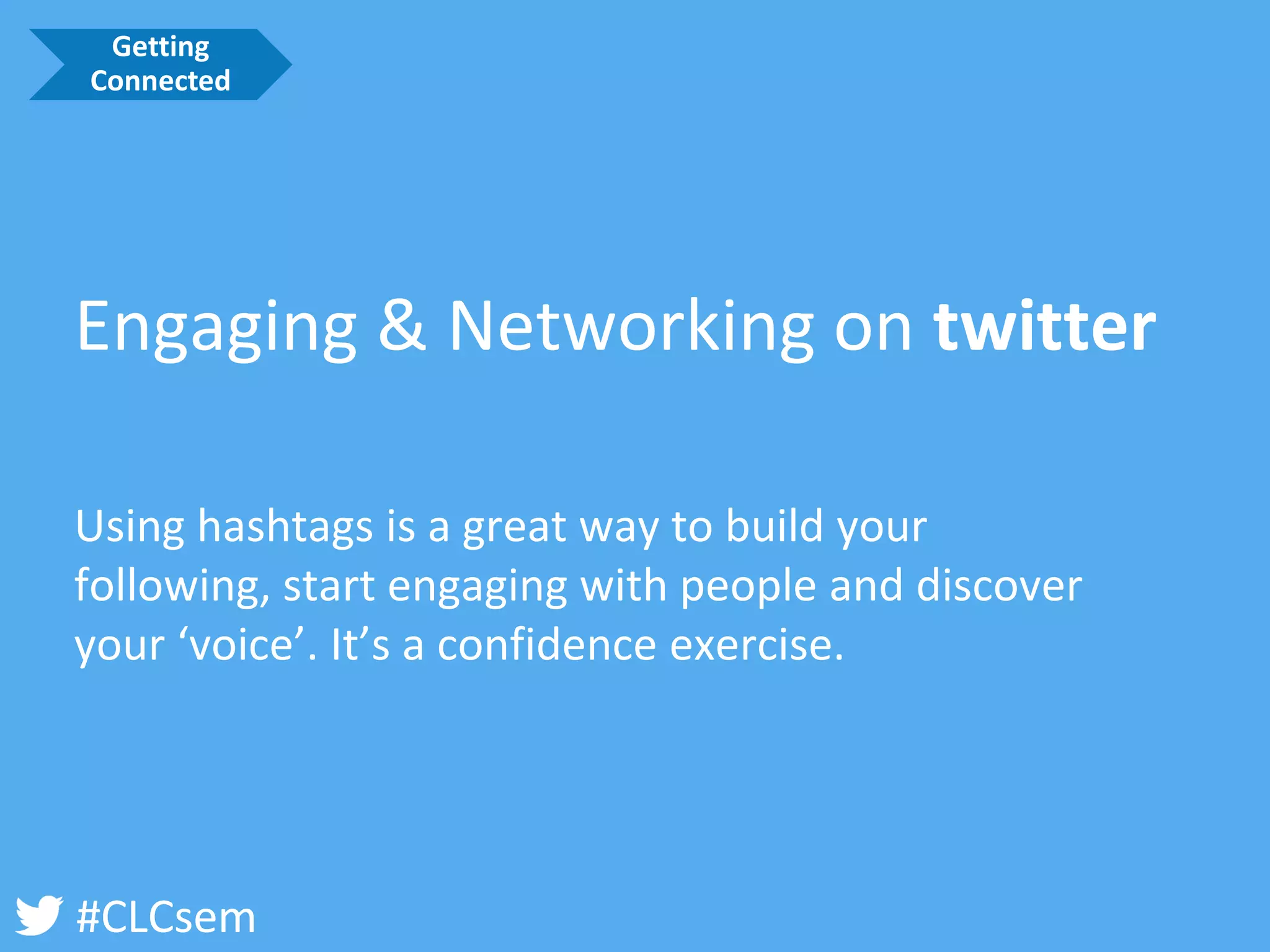 Getting Connected

Engaging & Networking on twitter

Using hashtags is a great way to build your following, start engaging with people and discover your ‘voice’. It’s a confidence exercise.

#CLCsem